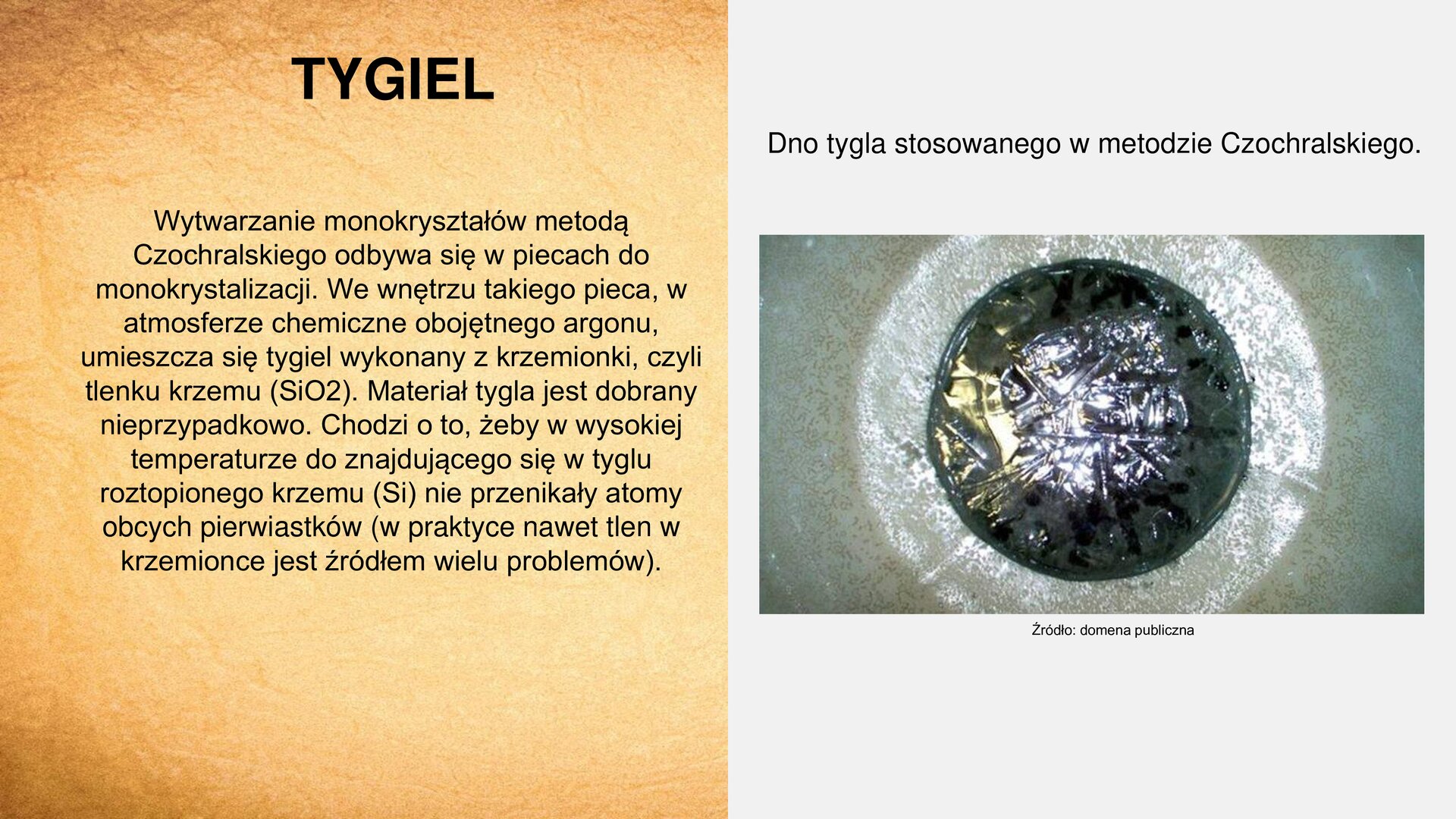 TYGIEL

Wytwarzanie monokryształów metodą Czochralskiego odbywa się w piecach do monokrystalizacji. We wnętrzu takiego pieca, w atmosferze chemiczne obojętnego argonu, umieszcza się tygiel wykonany z krzemionki, czyli tlenku krzemu (SiO2). Materiał tygla jest dobrany nieprzypadkowo. Chodzi o to, żeby w wysokiej temperaturze do znajdującego się w tyglu roztopionego krzemu (Si) nie przenikały atomy obcych pierwiastków (w praktyce nawet tlen w krzemionce jest źródłem wielu problemów).

Dno tygla stosowanego w metodzie Czochralskiego.

Źródło: domena publiczna